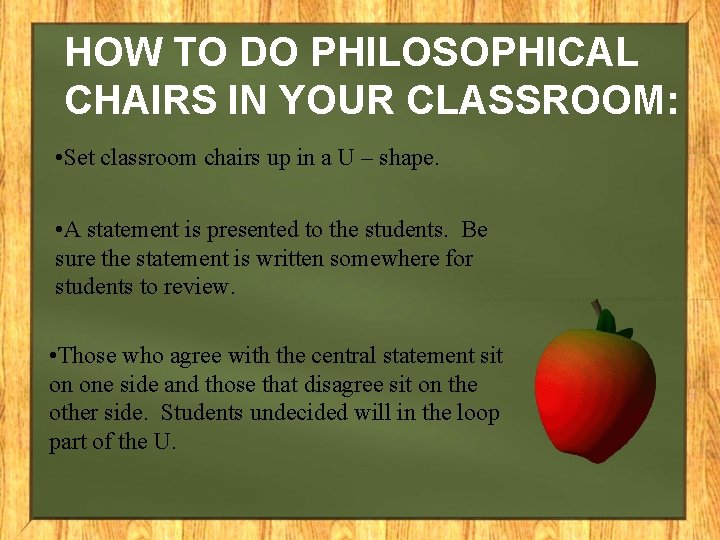 HOW TO DO PHILOSOPHICAL CHAIRS IN YOUR CLASSROOM:

•Set classroom chairs up in a U – shape.

•A statement is presented to the students. Be sure the statement is written somewhere for students to review.

•Those who agree with the central statement sit on one side and those that disagree sit on the other side. Students undecided will in the loop part of the U.